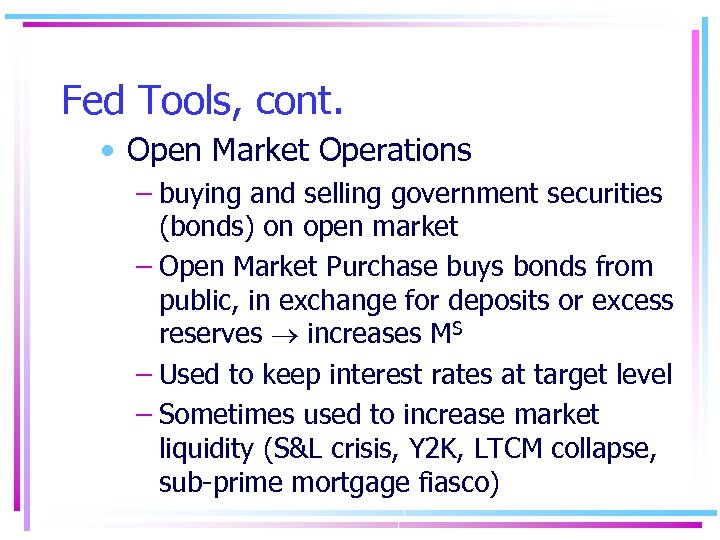 Fed Tools, cont.

• Open Market Operations

– buying and selling government securities (bonds) on open market

– Open Market Purchase buys bonds from public, in exchange for deposits or excess reserves $\rightarrow$ increases $M^S$

– Used to keep interest rates at target level

– Sometimes used to increase market liquidity (S&L crisis, Y2K, LTCM collapse, sub-prime mortgage fiasco)